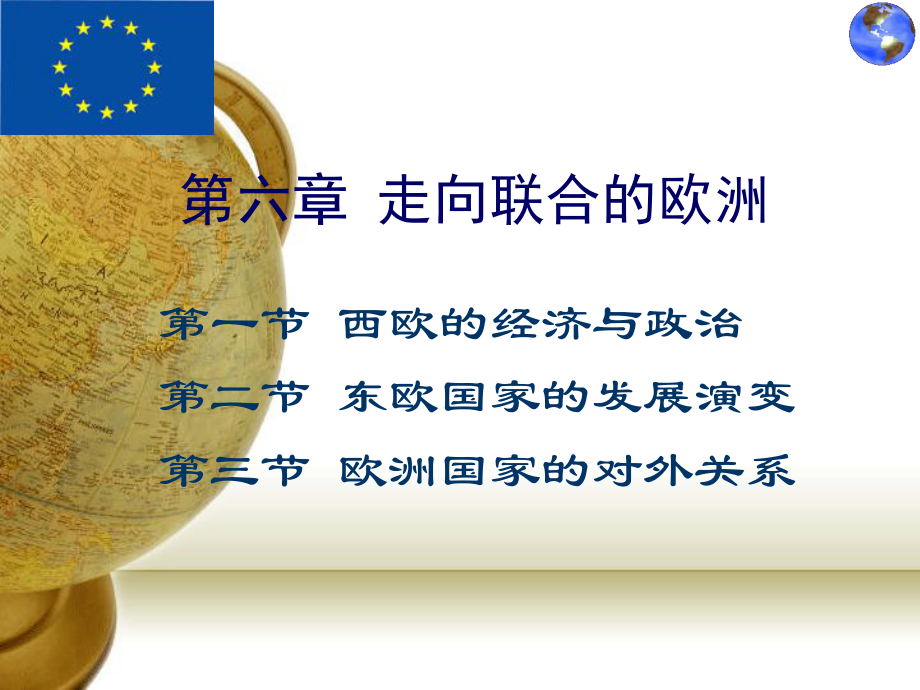 第六章 走向联合的欧洲

第一节 西欧的经济与政治

第二节 东欧国家的发展演变

第三节 欧洲国家的对外关系